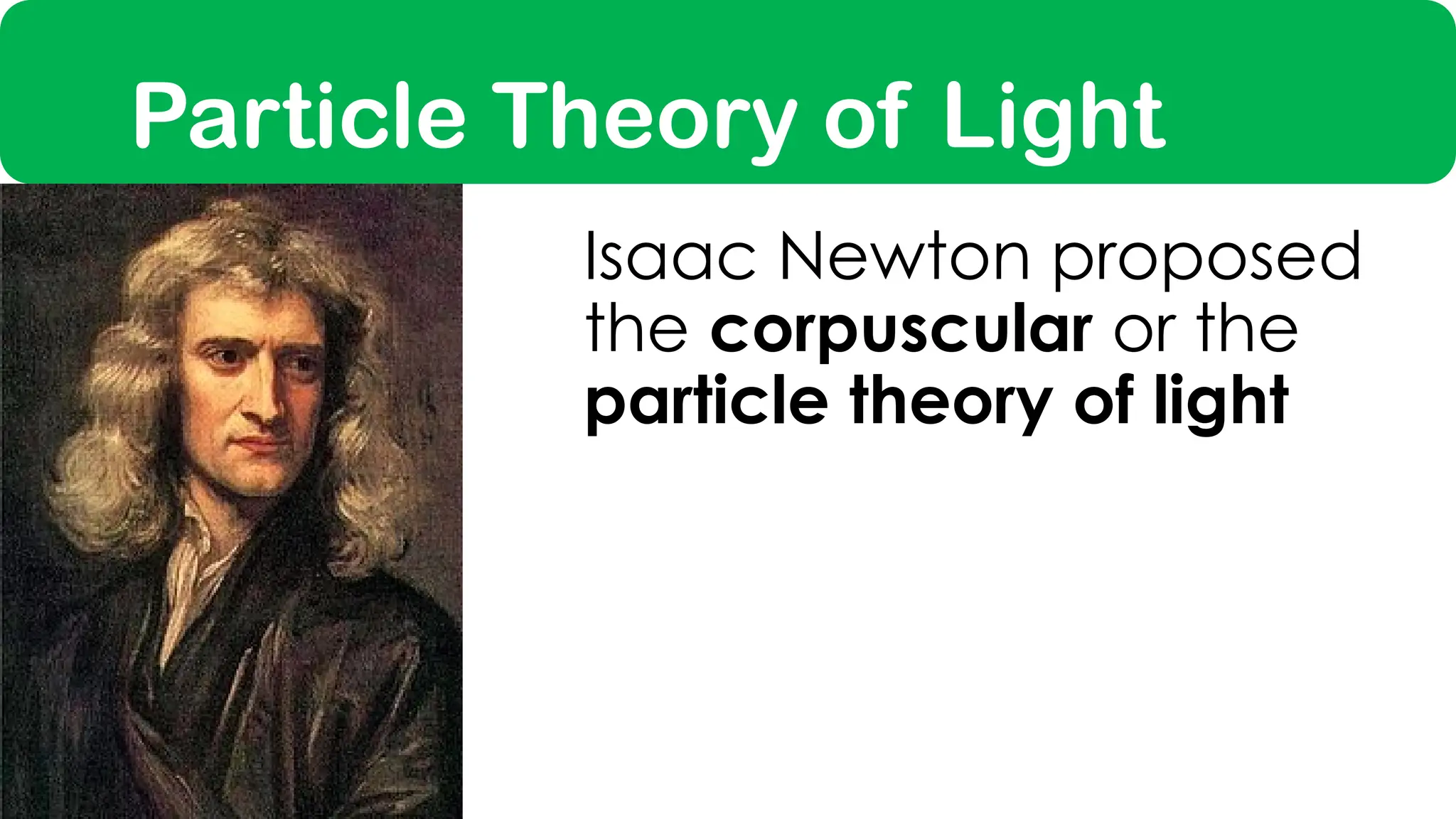 Particle Theory of Light

Isaac Newton proposed the corpuscular or the particle theory of light